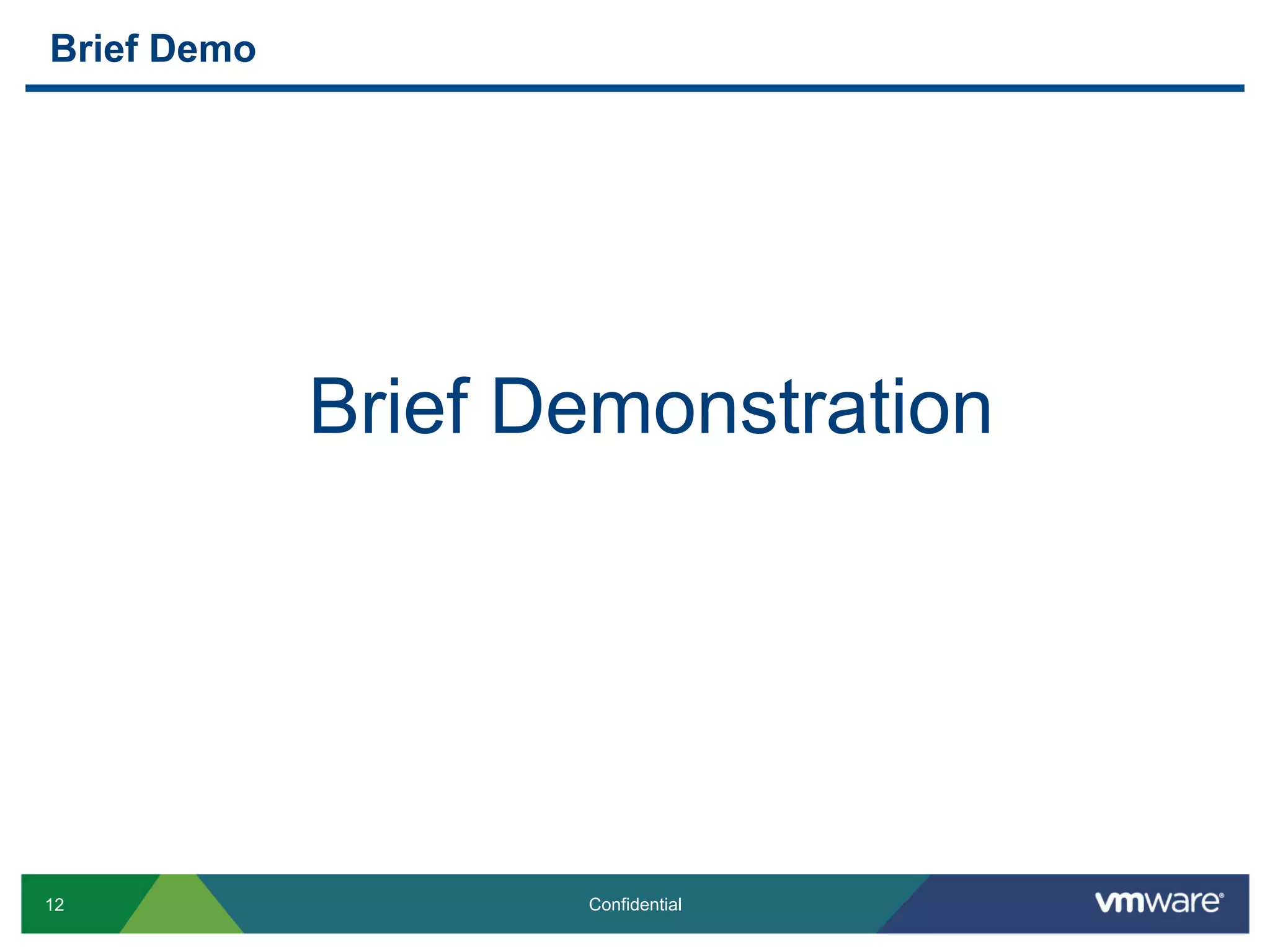 Brief Demo

Brief Demonstration

12

Confidential

vmware®